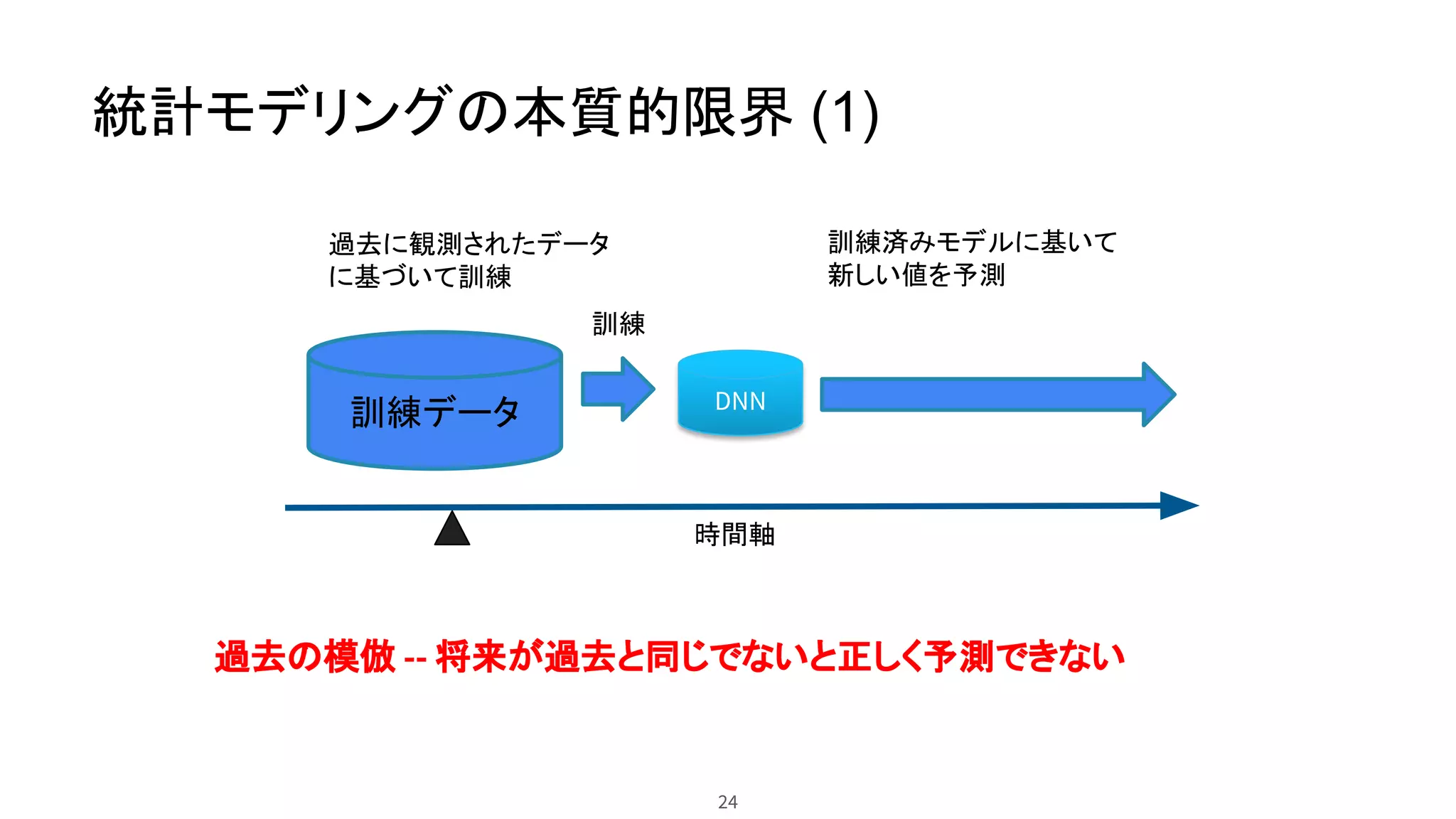 統計モデリングの本質的限界 (1)

過去に観測されたデータに基づいて訓練

訓練済みモデルに基いて新しい値を予測

訓練

訓練データ

DNN

時間軸

過去の模倣 -- 将来が過去と同じでないと正しく予測できない

24